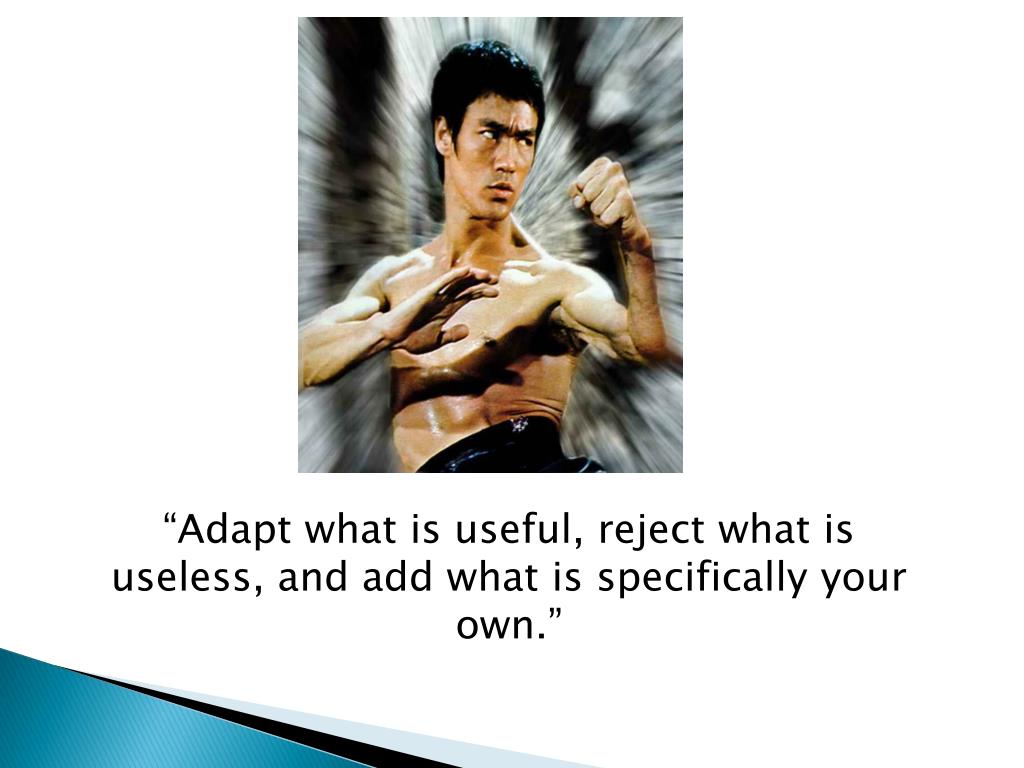 “Adapt what is useful, reject what is useless, and add what is specifically your own.”